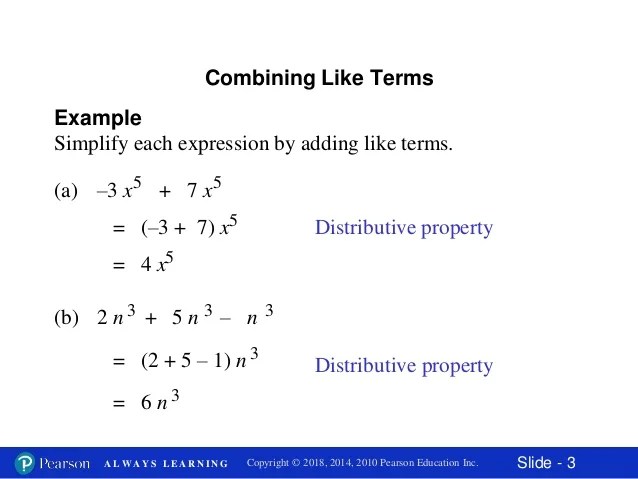 Combining Like Terms

Example
Simplify each expression by adding like terms.

(a) $-3x^5 + 7x^5$
$= (-3 + 7)x^5$ Distributive property
$= 4x^5$

(b) $2n^3 + 5n^3 - n^3$
$= (2 + 5 - 1)n^3$ Distributive property
$= 6n^3$

Pearson ALWAYS LEARNING Copyright © 2018, 2014, 2010 Pearson Education Inc. Slide - 3